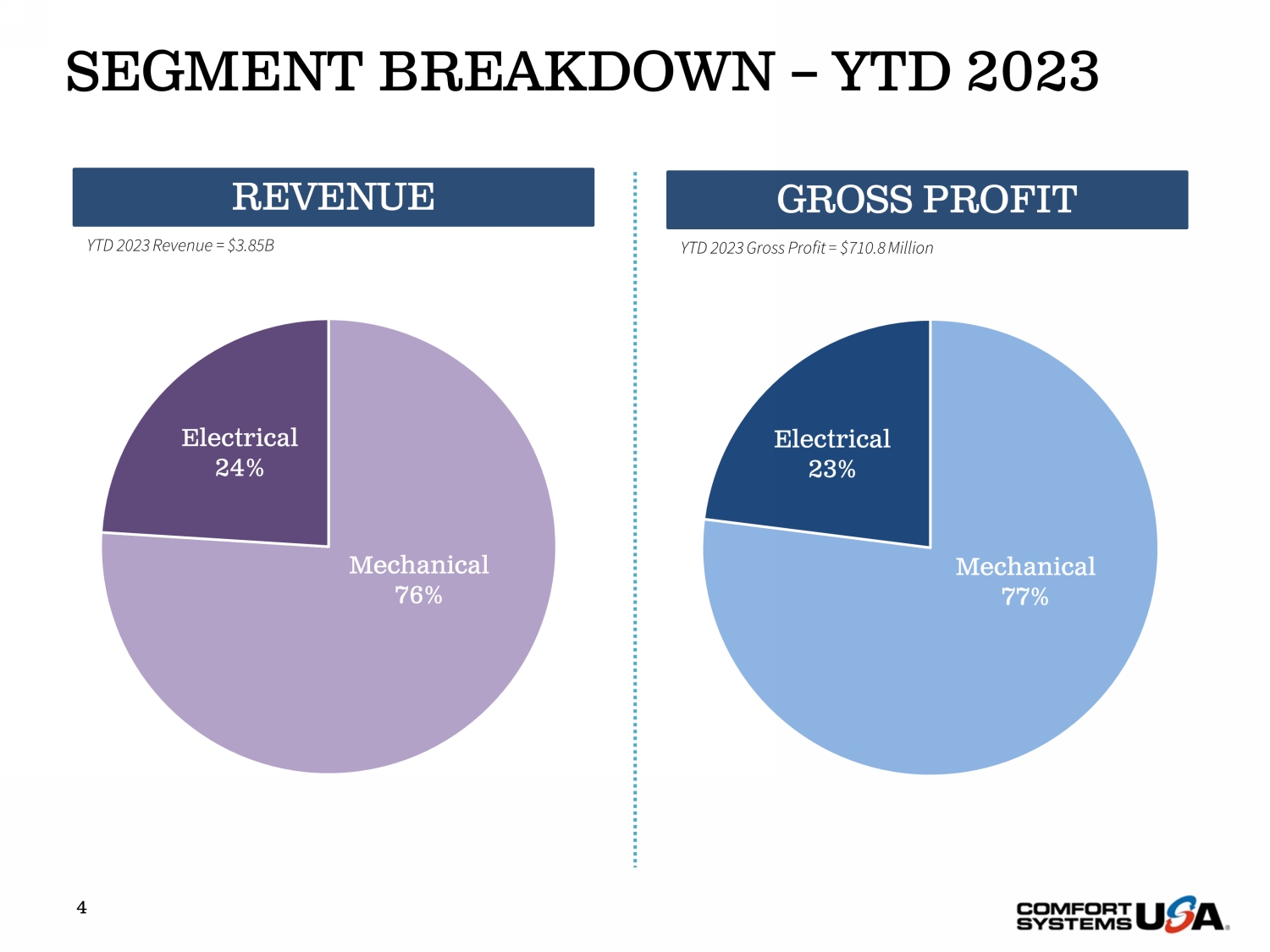 SEGMENT BREAKDOWN – YTD 2023

REVENUE

YTD 2023 Revenue = $3.85B

Electrical
24%

Mechanical
76%

GROSS PROFIT

YTD 2023 Gross Profit = $710.8 Million

Electrical
23%

Mechanical
77%

4

COMFORT SYSTEMS USA